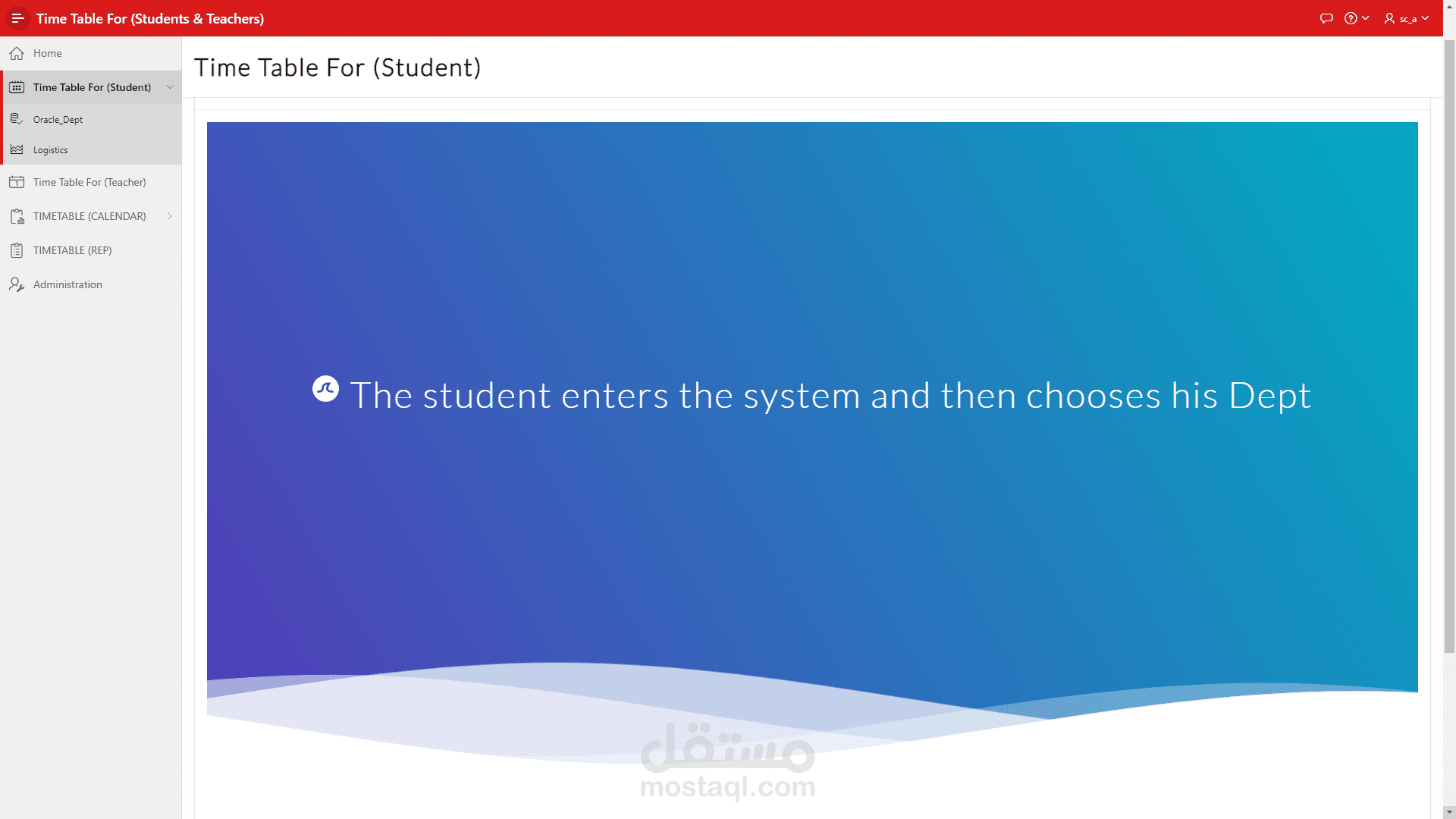 Time Table For (Students & Teachers)

sc_a

Home

Time Table For (Student)

Oracle_Dept

Logistics

Time Table For (Teacher)

TIMETABLE (CALENDAR)

TIMETABLE (REP)

Administration

Time Table For (Student)

The student enters the system and then chooses his Dept

مستقل
mostaql.com